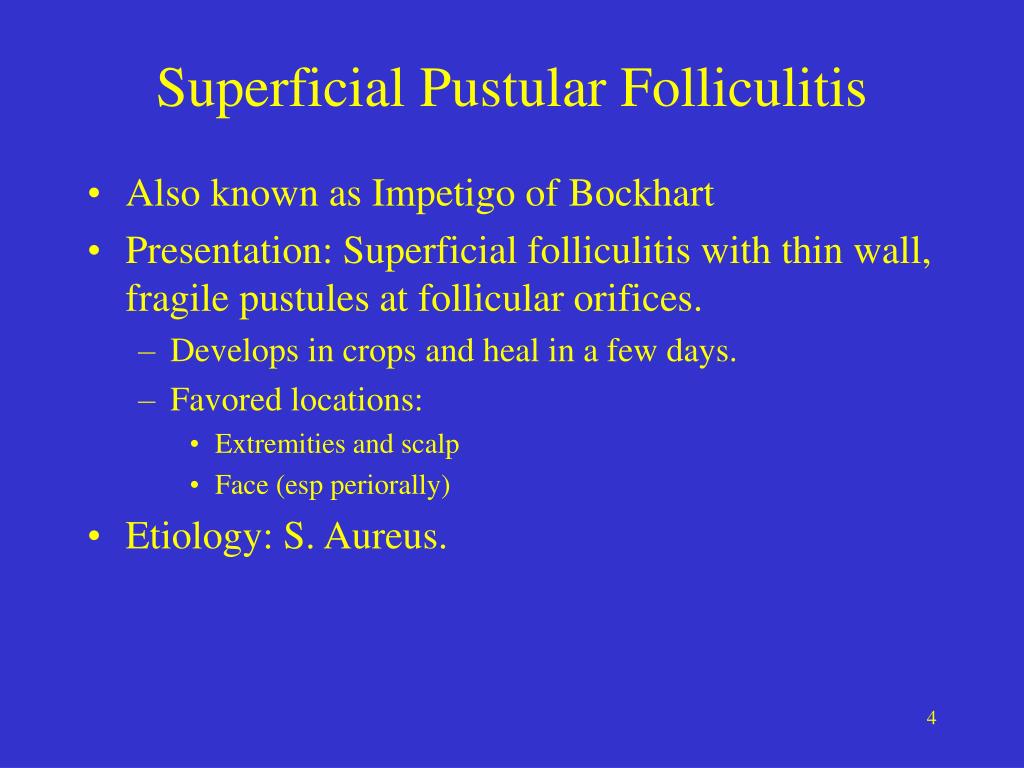 Superficial Pustular Folliculitis

• Also known as Impetigo of Bockhart
• Presentation: Superficial folliculitis with thin wall, fragile pustules at follicular orifices.
 – Develops in crops and heal in a few days.
 – Favored locations:
  • Extremities and scalp
  • Face (esp periorally)
• Etiology: S. Aureus.

4